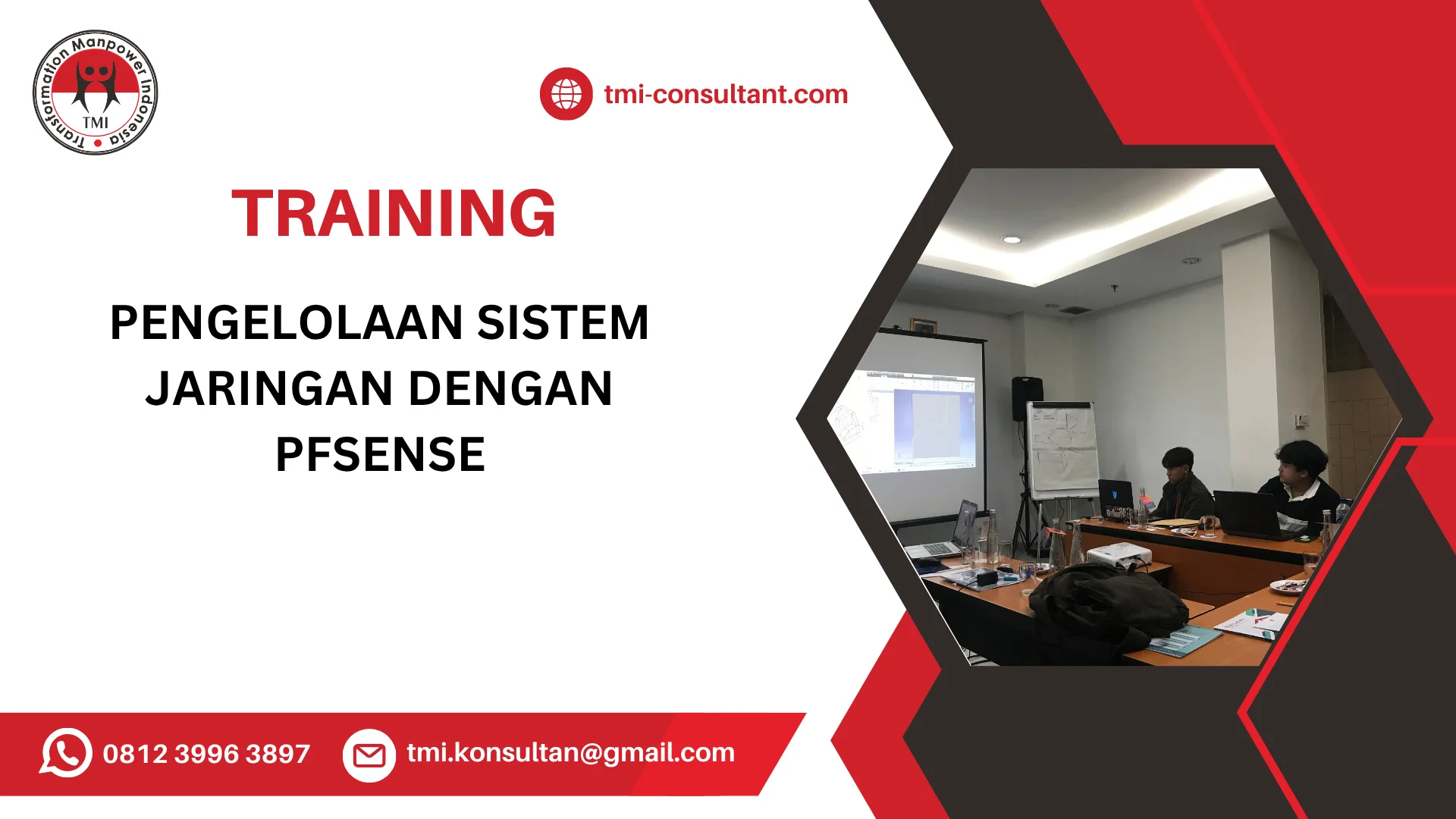 Transformation Manpower Indonesia
TMI

tmi-consultant.com

TRAINING

PENGELOLAAN SISTEM JARINGAN DENGAN PFSENSE

0812 3996 3897

tmi.konsultan@gmail.com